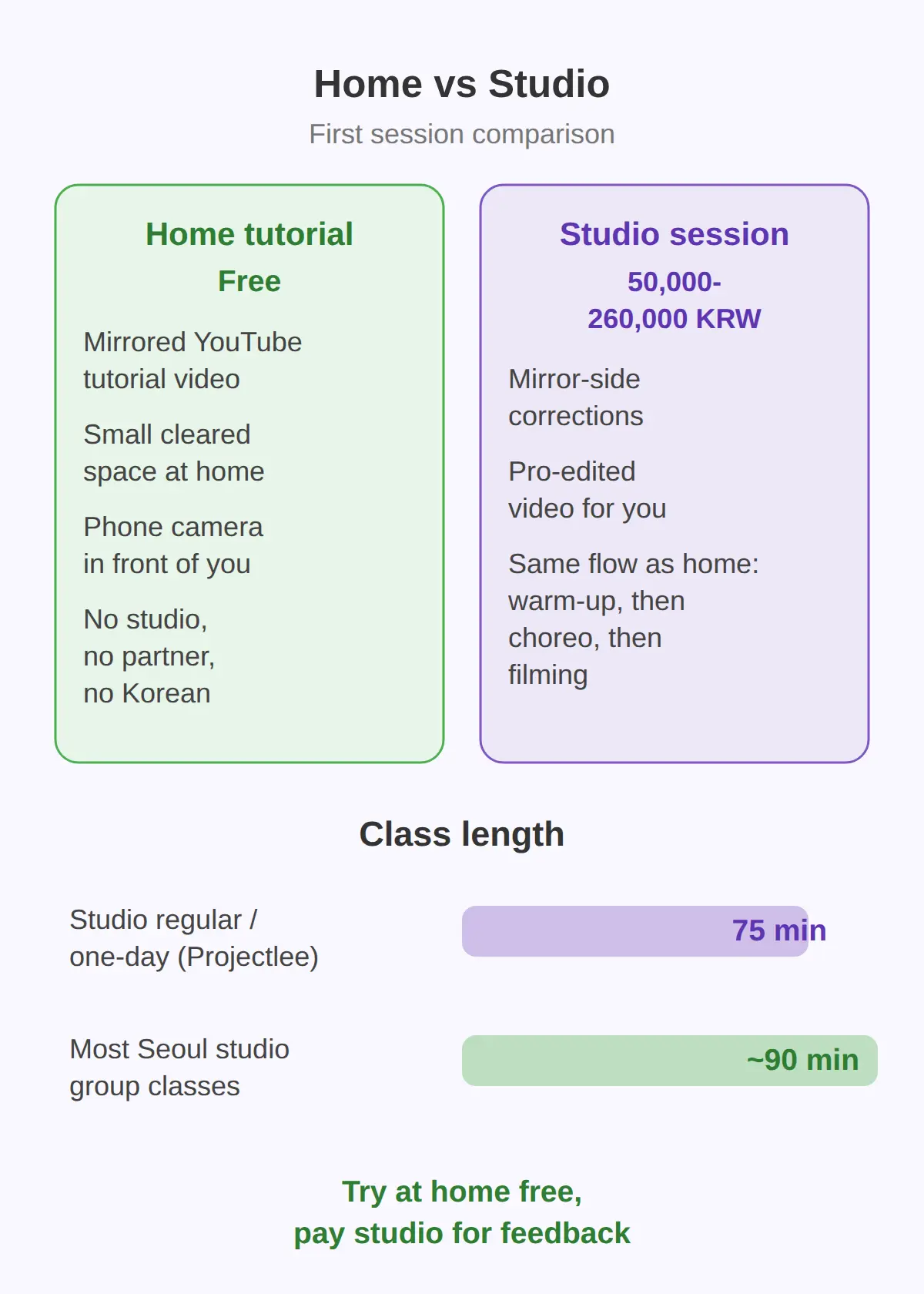 Home vs Studio

First session comparison

Home tutorial

Free

Mirrored YouTube tutorial video

Small cleared space at home

Phone camera in front of you

No studio, no partner, no Korean

Studio session

50,000-260,000 KRW

Mirror-side corrections

Pro-edited video for you

Same flow as home: warm-up, then choreo, then filming

Class length

Studio regular / one-day (Projectlee)

75 min

Most Seoul studio group classes

~90 min

Try at home free, pay studio for feedback